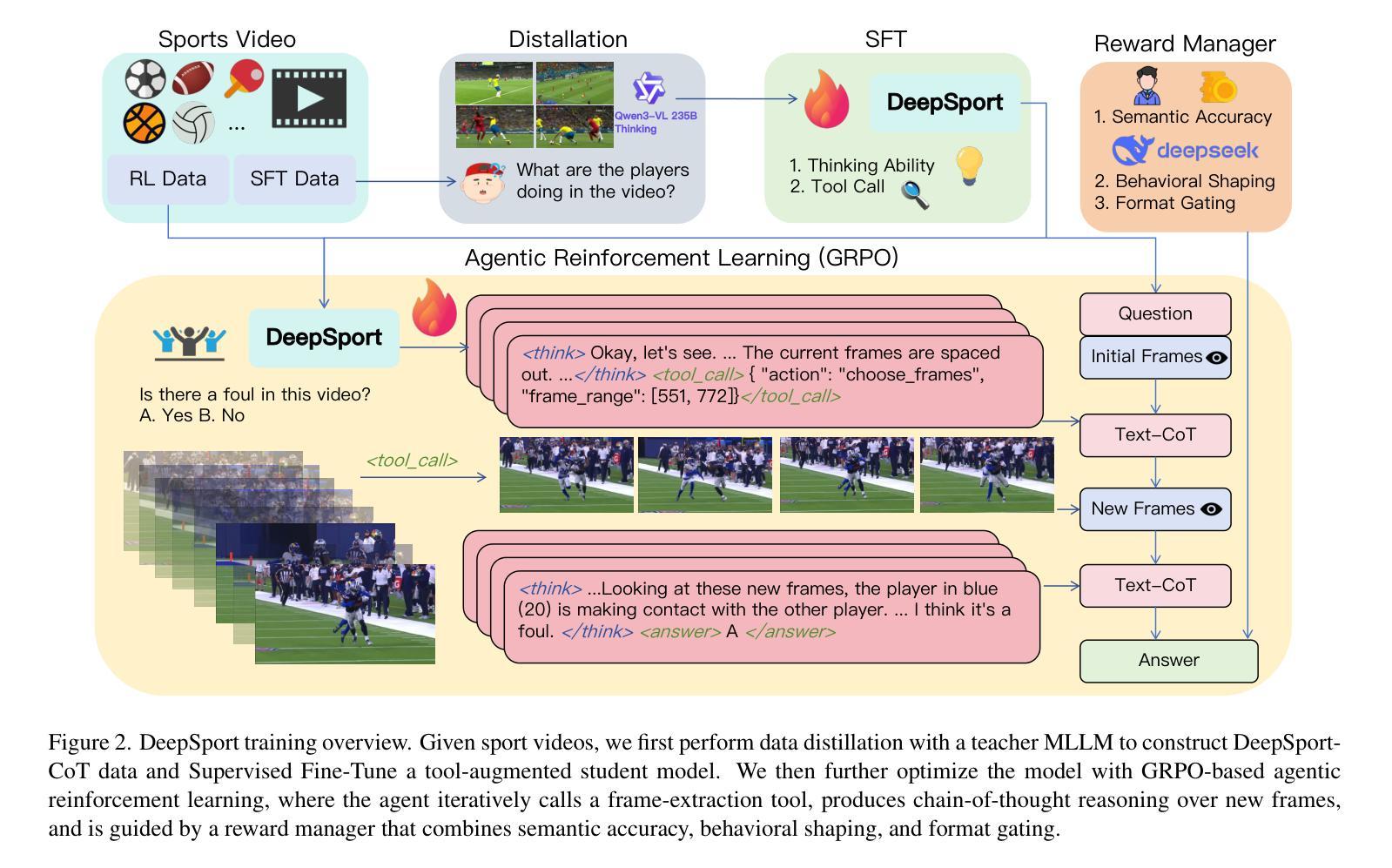 Sports Video

...

RL Data

SFT Data

Distallation

Qwen3-VL 235B Thinking

What are the players doing in the video?

SFT

DeepSport

1. Thinking Ability
2. Tool Call

Reward Manager

1. Semantic Accuracy

deepseek

2. Behavioral Shaping
3. Format Gating

Agentic Reinforcement Learning (GRPO)

DeepSport

Is there a foul in this video?
A. Yes B. No

<think> Okay, let's see. ... The current frames are spaced out. ...</think> <tool_call> { "action": "choose_frames", "frame_range": [551, 772]}</tool_call>

<tool_call>

<think> ...Looking at these new frames, the player in blue (20) is making contact with the other player. ... I think it's a foul. </think> <answer> A </answer>

Question

Initial Frames

Text-CoT

New Frames

Text-CoT

Answer

Figure 2. DeepSport training overview. Given sport videos, we first perform data distillation with a teacher MLLM to construct DeepSport-CoT data and Supervised Fine-Tune a tool-augmented student model. We then further optimize the model with GRPO-based agentic reinforcement learning, where the agent iteratively calls a frame-extraction tool, produces chain-of-thought reasoning over new frames, and is guided by a reward manager that combines semantic accuracy, behavioral shaping, and format gating.